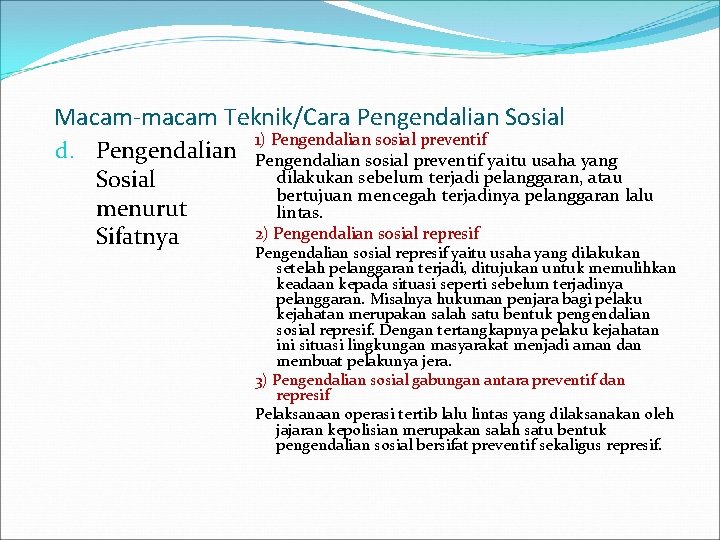 Macam-macam Teknik/Cara Pengendalian Sosial

d. Pengendalian Sosial menurut Sifatnya

1) Pengendalian sosial preventif

Pengendalian sosial preventif yaitu usaha yang dilakukan sebelum terjadi pelanggaran, atau bertujuan mencegah terjadinya pelanggaran lalu lintas.

2) Pengendalian sosial represif

Pengendalian sosial represif yaitu usaha yang dilakukan setelah pelanggaran terjadi, ditujukan untuk memulihkan keadaan kepada situasi seperti sebelum terjadinya pelanggaran. Misalnya hukuman penjara bagi pelaku kejahatan merupakan salah satu bentuk pengendalian sosial represif. Dengan tertangkapnya pelaku kejahatan ini situasi lingkungan masyarakat menjadi aman dan membuat pelakunya jera.

3) Pengendalian sosial gabungan antara preventif dan represif

Pelaksanaan operasi tertib lalu lintas yang dilaksanakan oleh jajaran kepolisian merupakan salah satu bentuk pengendalian sosial bersifat preventif sekaligus represif.